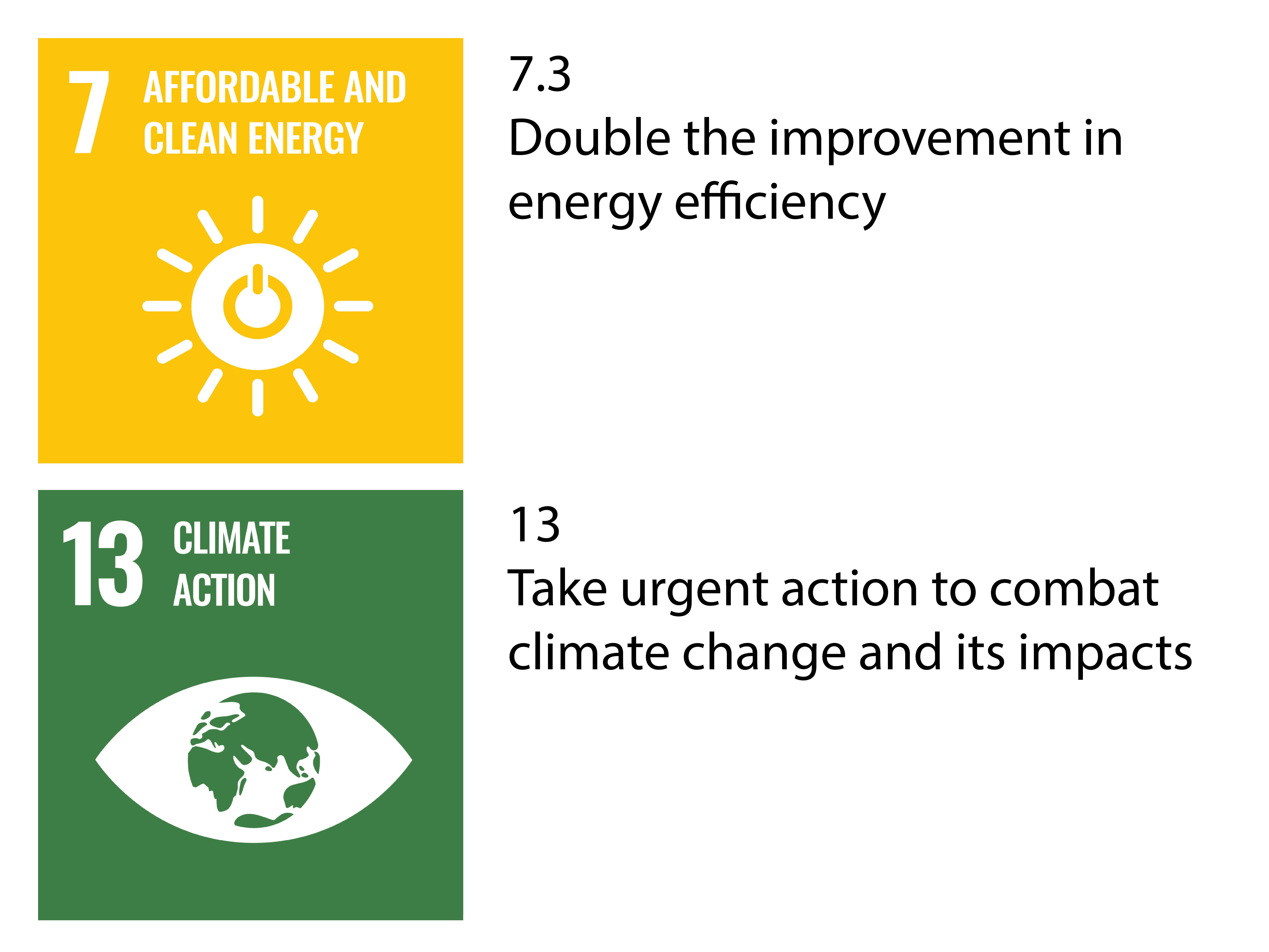 7 AFFORDABLE AND CLEAN ENERGY

7.3
Double the improvement in energy efficiency

13 CLIMATE ACTION

13
Take urgent action to combat climate change and its impacts